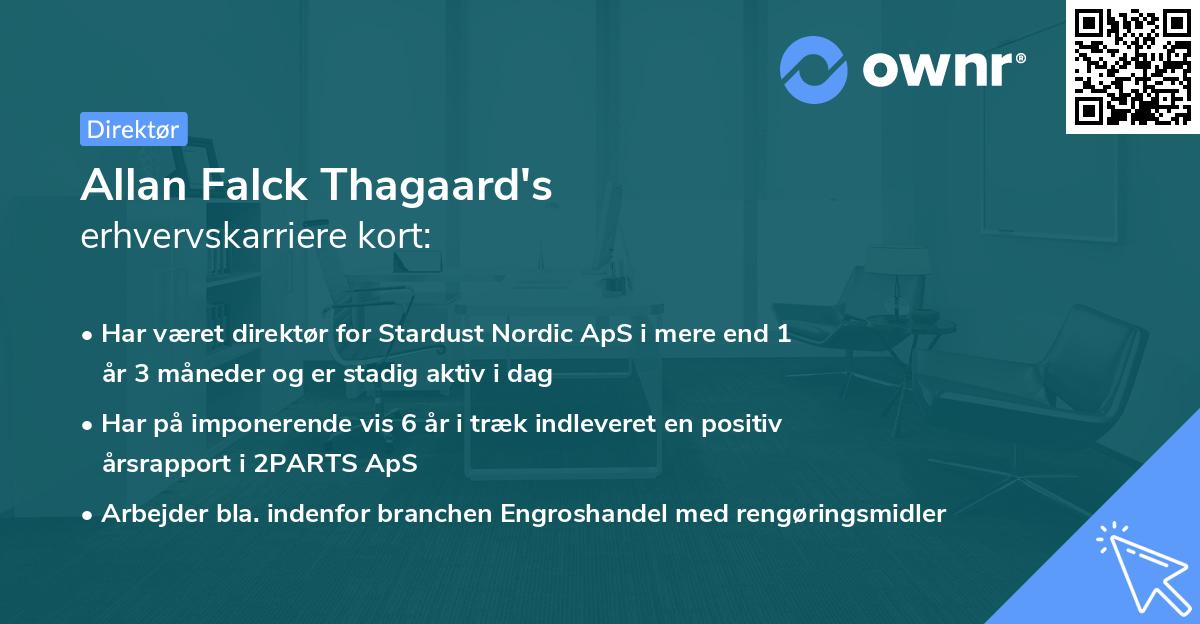 ownr®

Direktør

Allan Falck Thagaard's
erhvervskarriere kort:

• Har været direktør for Stardust Nordic ApS i mere end 1 år 3 måneder og er stadig aktiv i dag

• Har på imponerende vis 6 år i træk indleveret en positiv årsrapport i 2PARTS ApS

• Arbejder bla. indenfor branchen Engroshandel med rengøringsmidler